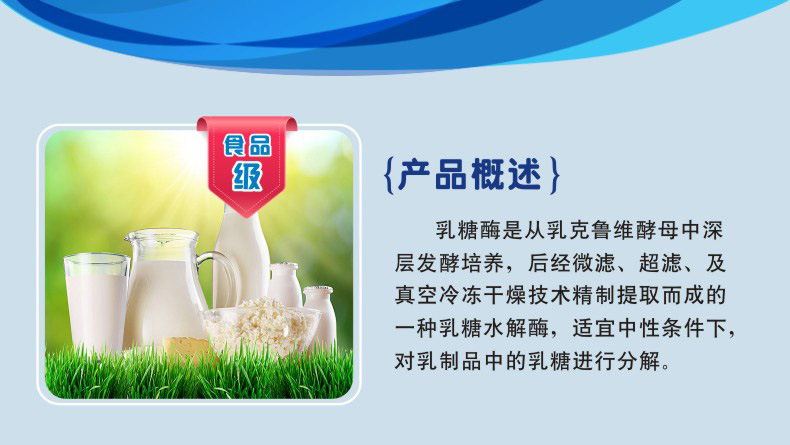 食品级

{产品概述}

乳糖酶是从乳克鲁维酵母中深层发酵培养，后经微滤、超滤、及真空冷冻干燥技术精制提取而成的一种乳糖水解酶，适宜中性条件下，对乳制品中的乳糖进行分解。